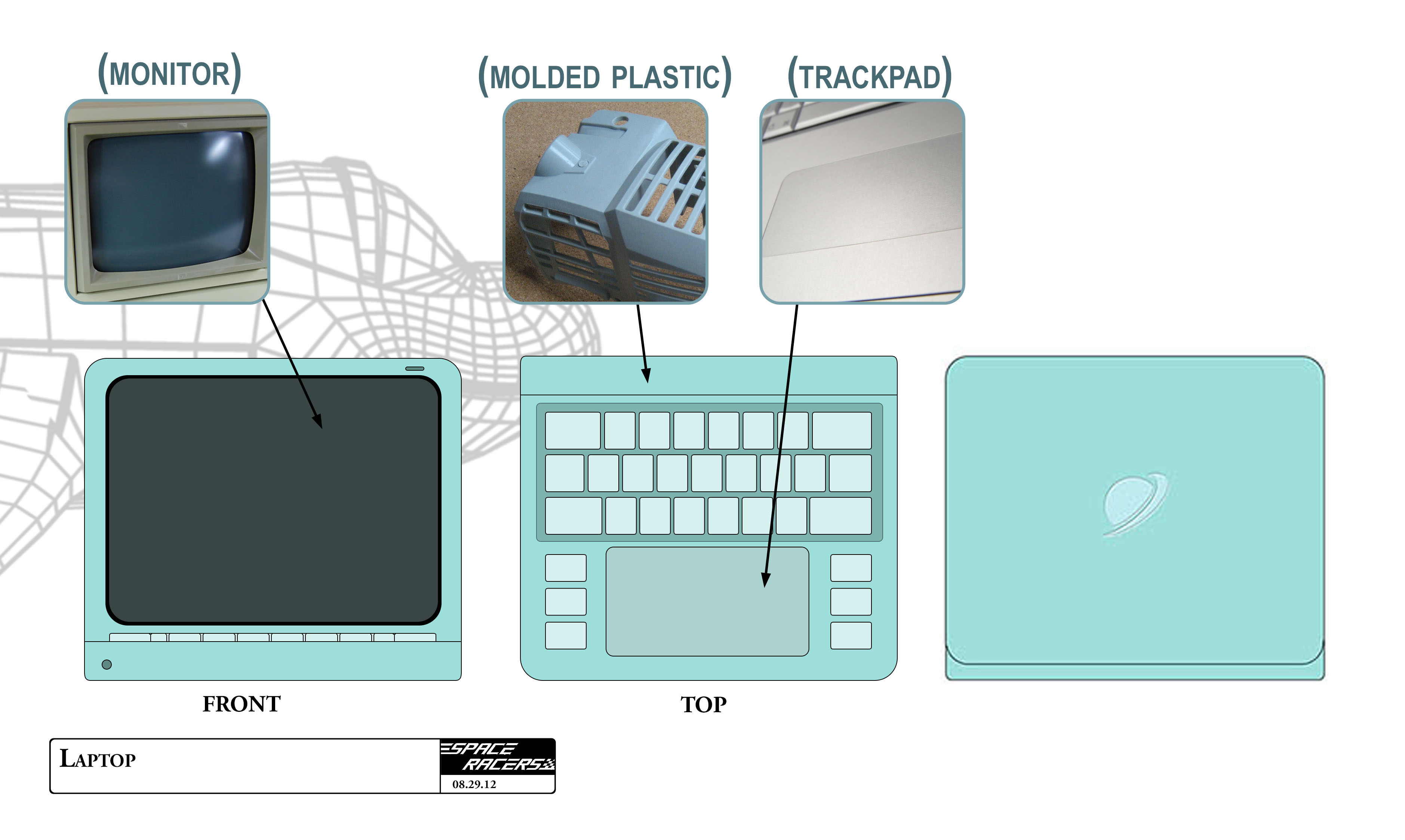 (MONITOR)

(MOLDED PLASTIC)

(TRACKPAD)

FRONT

TOP

LAPTOP

SPACE RACERS

08.29.12